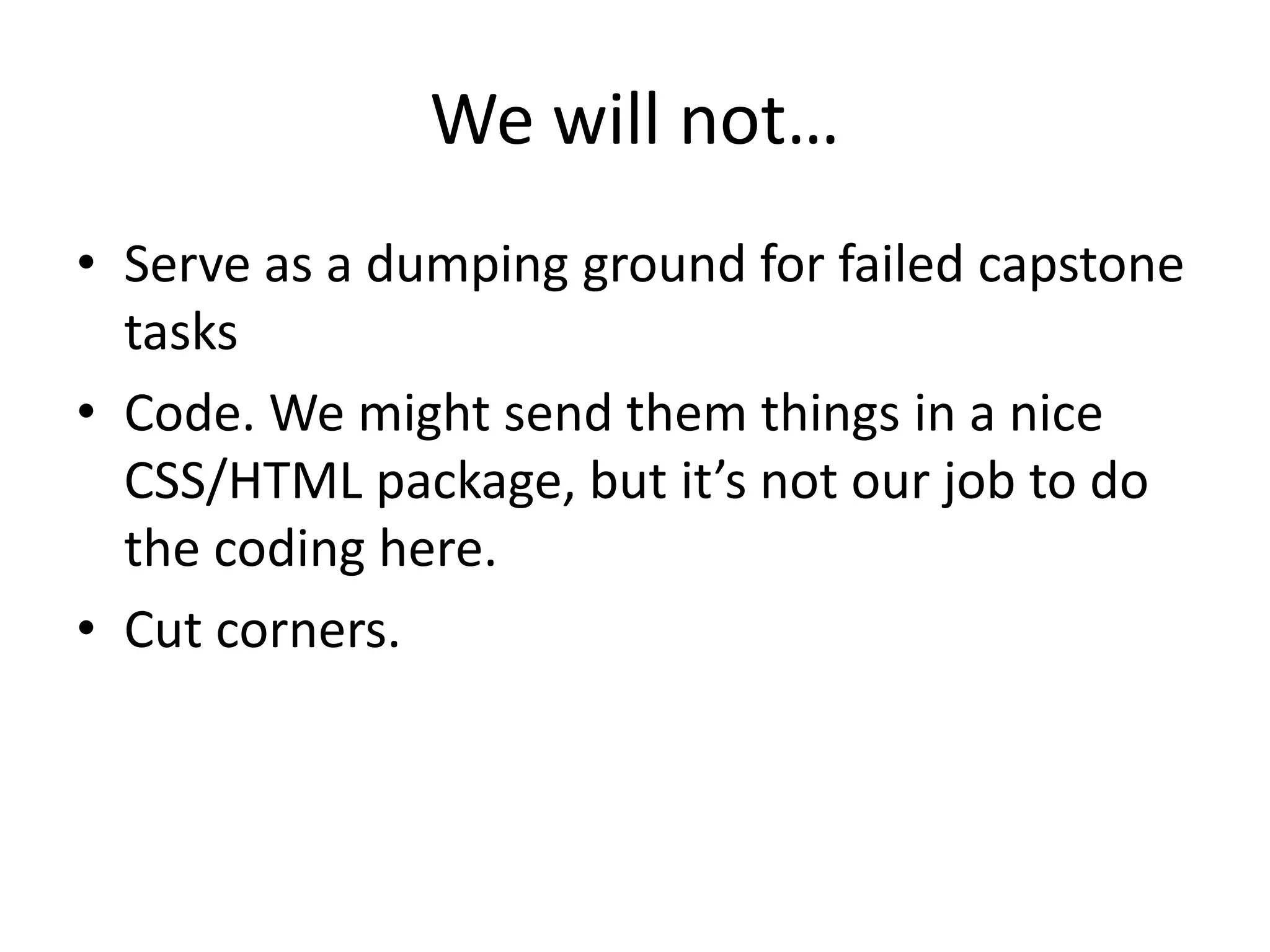 We will not…

• Serve as a dumping ground for failed capstone tasks
• Code. We might send them things in a nice CSS/HTML package, but it’s not our job to do the coding here.
• Cut corners.